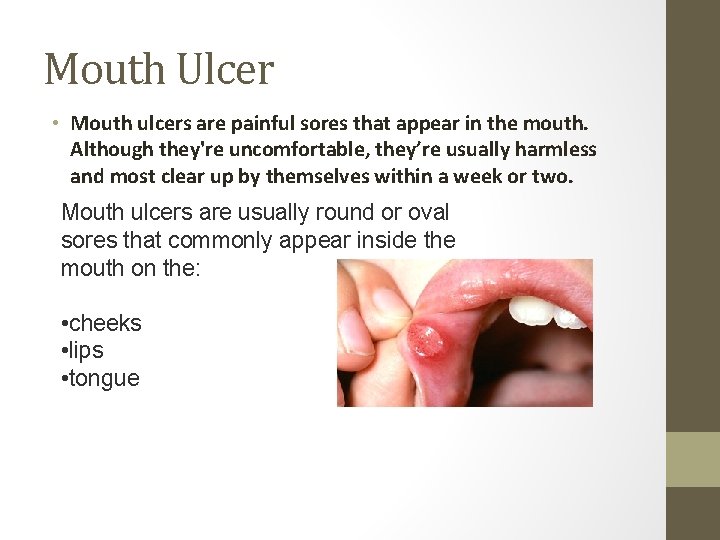 Mouth Ulcer

• Mouth ulcers are painful sores that appear in the mouth. Although they're uncomfortable, they're usually harmless and most clear up by themselves within a week or two.

Mouth ulcers are usually round or oval sores that commonly appear inside the mouth on the:

•cheeks
•lips
•tongue